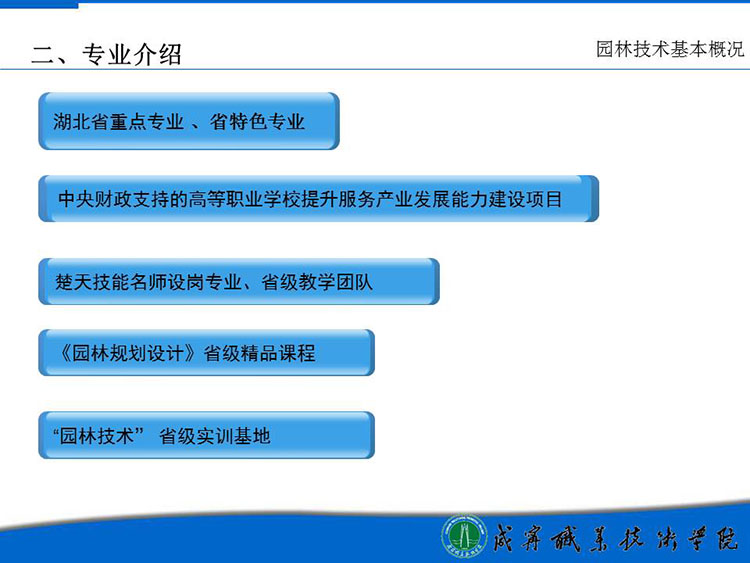 二、专业介绍

园林技术基本概况

湖北省重点专业 、省特色专业

中央财政支持的高等职业学校提升服务产业发展能力建设项目

楚天技能名师设岗专业、省级教学团队

《园林规划设计》省级精品课程

“园林技术” 省级实训基地

咸宁职业技术学院